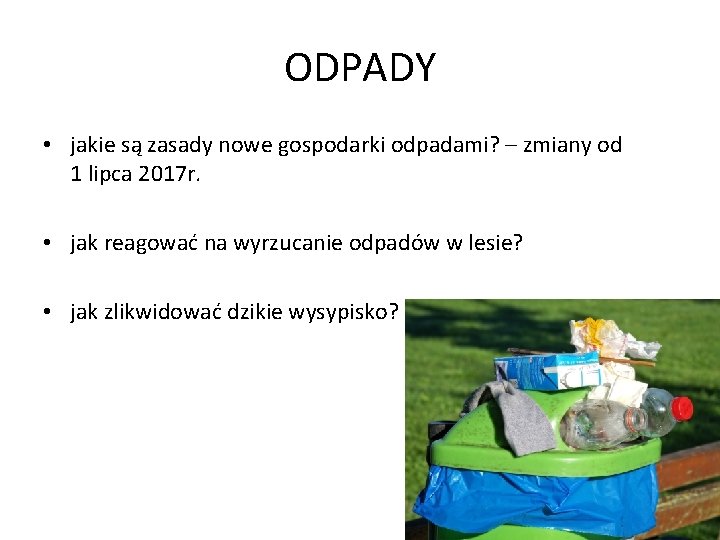 ODPADY

• jakie są zasady nowe gospodarki odpadami? – zmiany od 1 lipca 2017r.

• jak reagować na wyrzucanie odpadów w lesie?

• jak zlikwidować dzikie wysypisko?